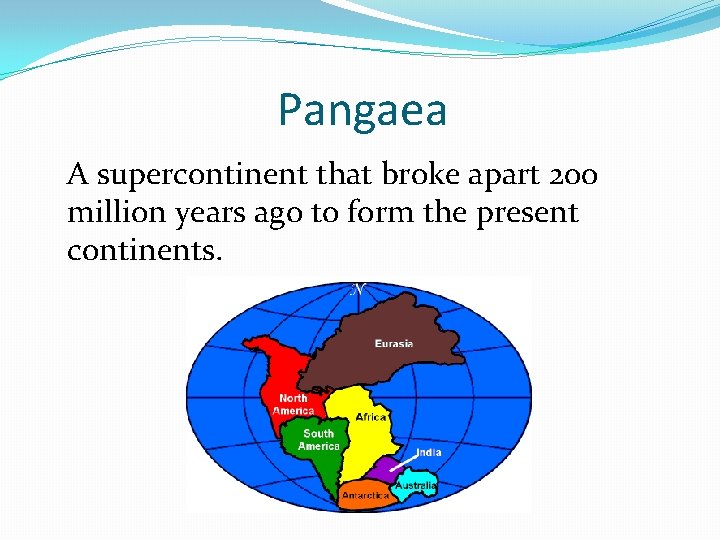 Pangaea

A supercontinent that broke apart 200 million years ago to form the present continents.

N

Eurasia

North America

Africa

South America

India

Australia

Antarctica